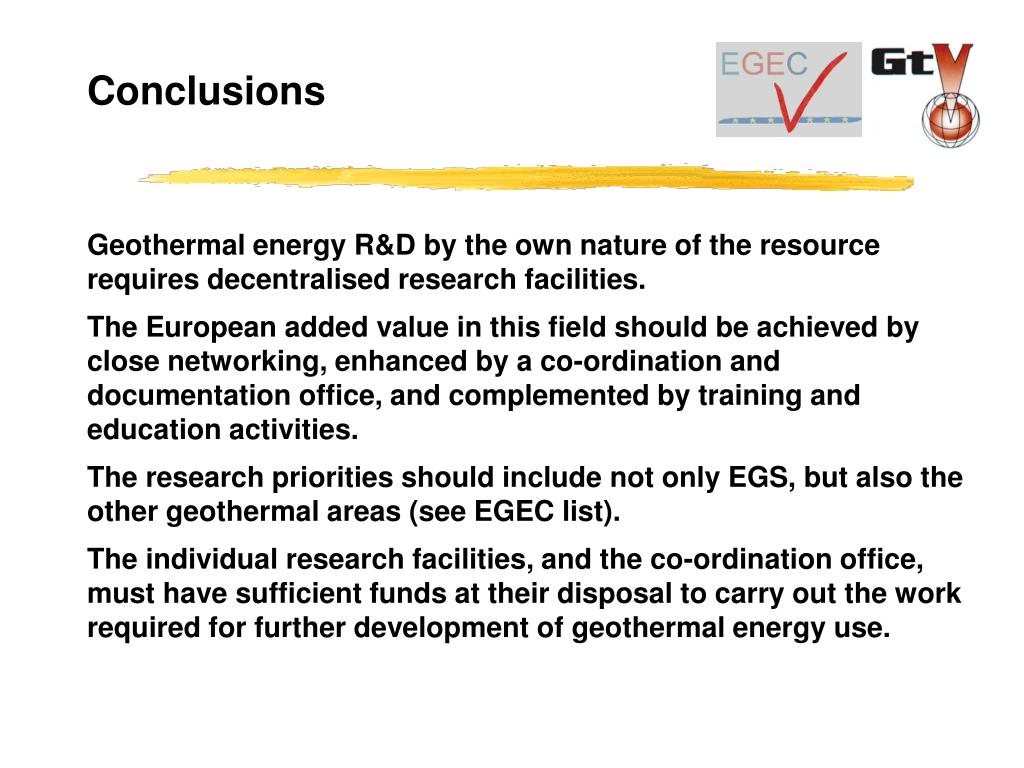 Conclusions

EGEC

GtV

Geothermal energy R&D by the own nature of the resource requires decentralised research facilities.

The European added value in this field should be achieved by close networking, enhanced by a co-ordination and documentation office, and complemented by training and education activities.

The research priorities should include not only EGS, but also the other geothermal areas (see EGEC list).

The individual research facilities, and the co-ordination office, must have sufficient funds at their disposal to carry out the work required for further development of geothermal energy use.